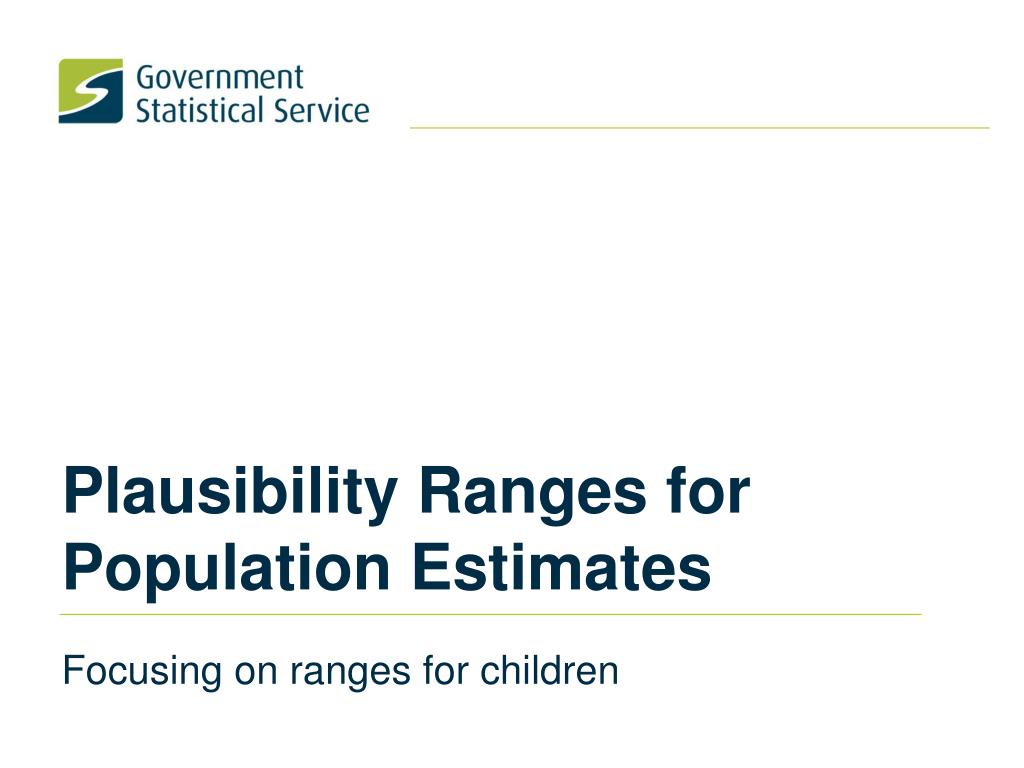 Government Statistical Service

Plausibility Ranges for Population Estimates

Focusing on ranges for children